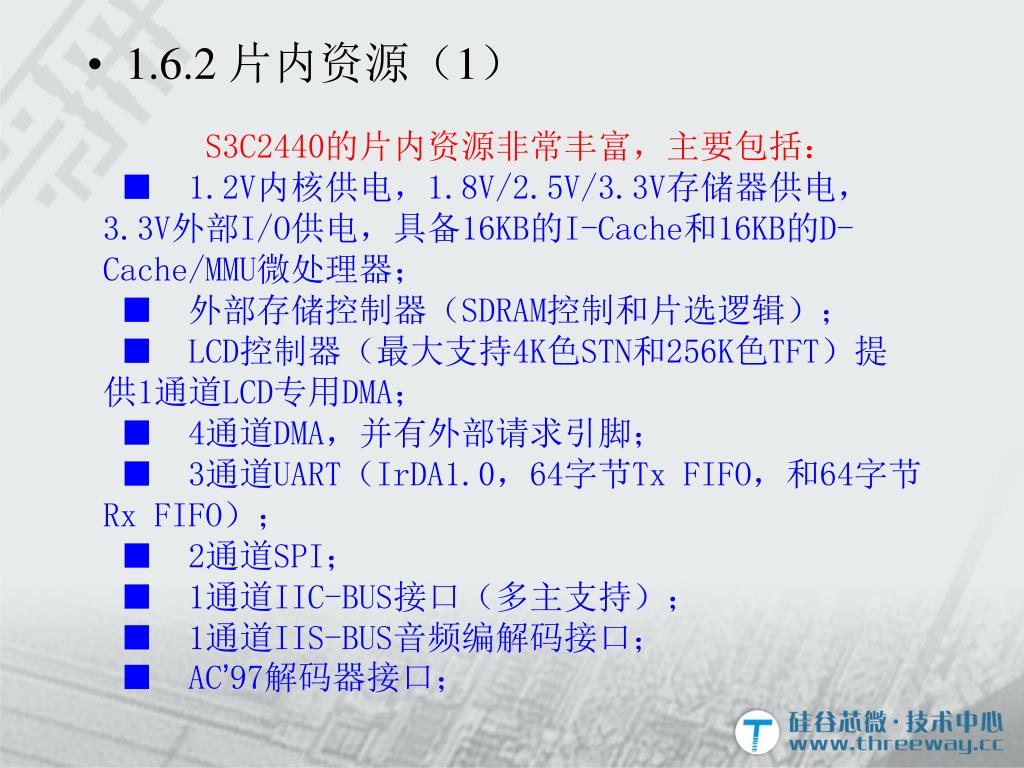 • 1.6.2 片内资源（1）

S3C2440的片内资源非常丰富，主要包括：

■ 1.2V内核供电，1.8V/2.5V/3.3V存储器供电，3.3V外部I/O供电，具备16KB的I-Cache和16KB的D-Cache/MMU微处理器；

■ 外部存储控制器（SDRAM控制和片选逻辑）；

■ LCD控制器（最大支持4K色STN和256K色TFT）提供1通道LCD专用DMA；

■ 4通道DMA，并有外部请求引脚；

■ 3通道UART（IrDA1.0，64字节Tx FIFO，和64字节Rx FIFO）；

■ 2通道SPI；

■ 1通道IIC-BUS接口（多主支持）；

■ 1通道IIS-BUS音频编解码接口；

■ AC'97解码器接口；

硅谷芯微·技术中心
www.threeway.cc